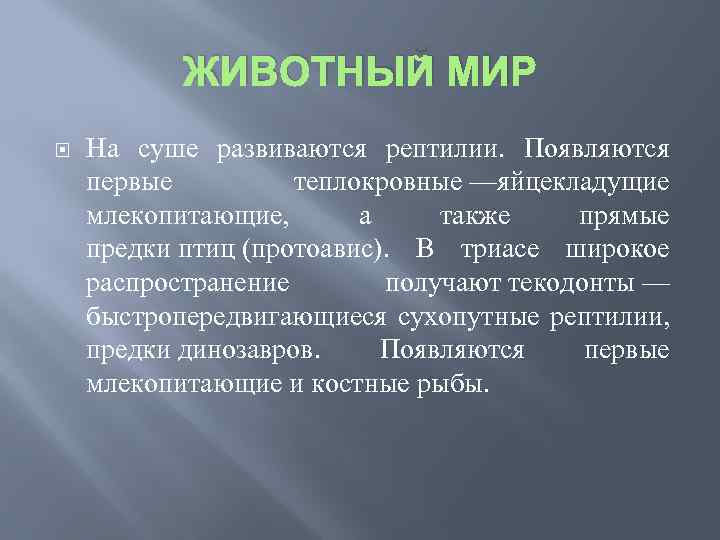 ЖИВОТНЫЙ МИР

На суше развиваются рептилии. Появляются первые теплокровные —яйцекладущие млекопитающие, а также прямые предки птиц (протоавис). В триасе широкое распространение получают текодонты — быстропередвигающиеся сухопутные рептилии, предки динозавров. Появляются первые млекопитающие и костные рыбы.